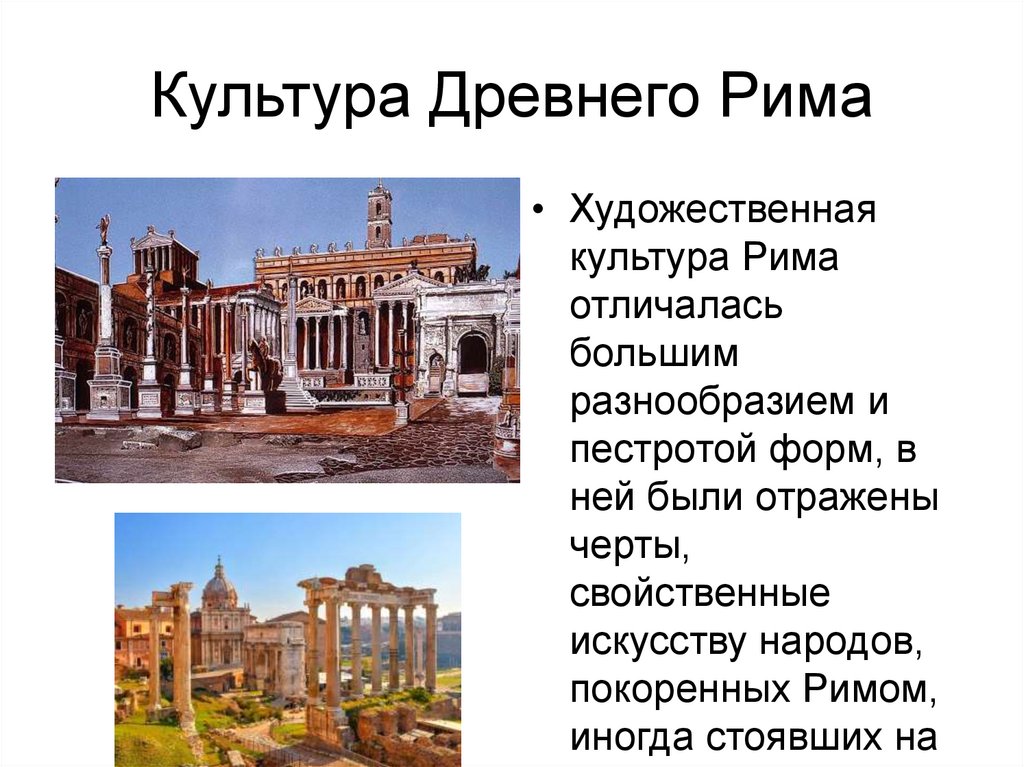 Культура Древнего Рима

• Художественная культура Рима отличалась большим разнообразием и пестротой форм, в ней были отражены черты, свойственные искусству народов, покоренных Римом, иногда стоявших на